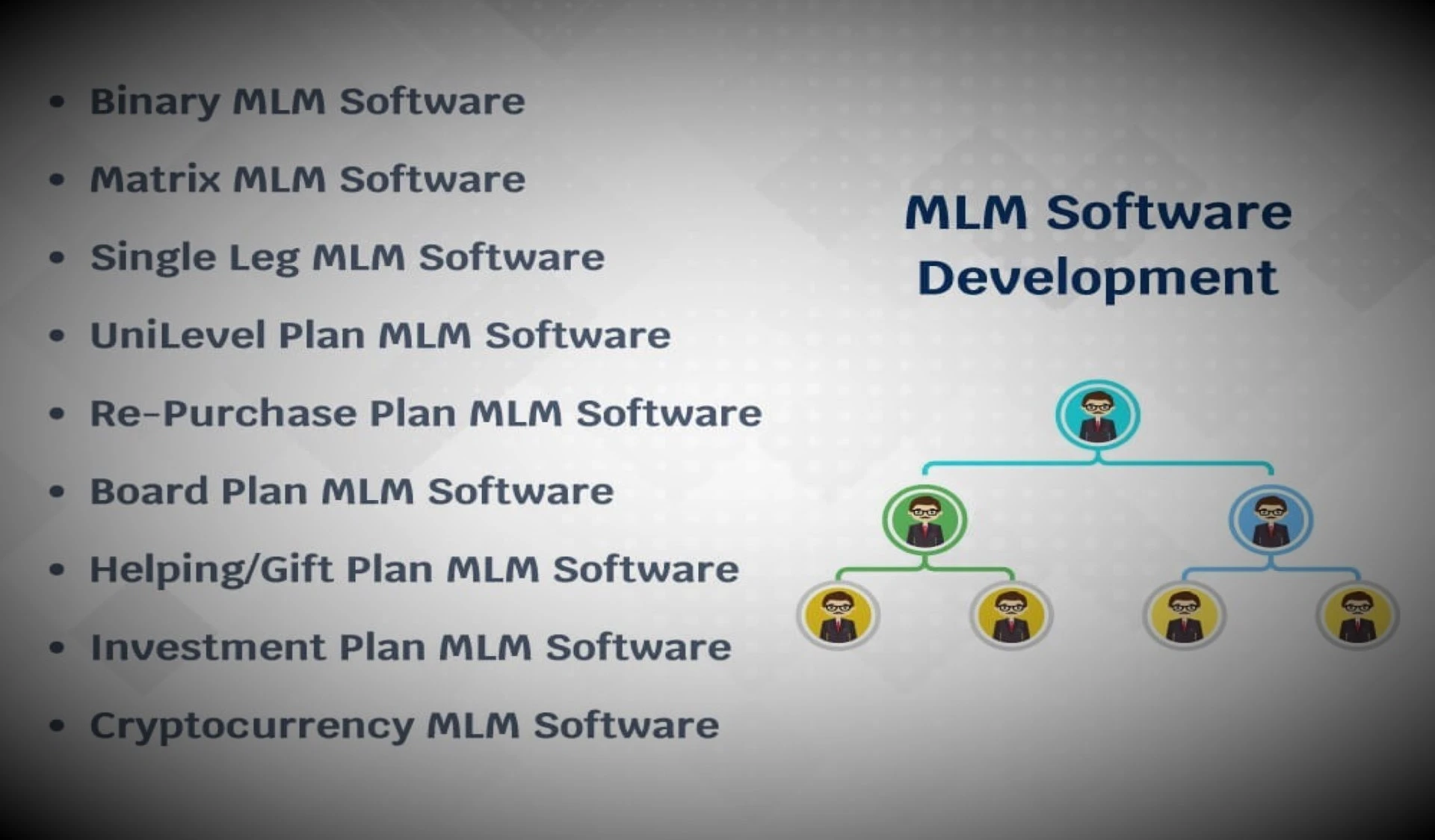 • Binary MLM Software
• Matrix MLM Software
• Single Leg MLM Software
• UniLevel Plan MLM Software
• Re-Purchase Plan MLM Software
• Board Plan MLM Software
• Helping/Gift Plan MLM Software
• Investment Plan MLM Software
• Cryptocurrency MLM Software

MLM Software Development